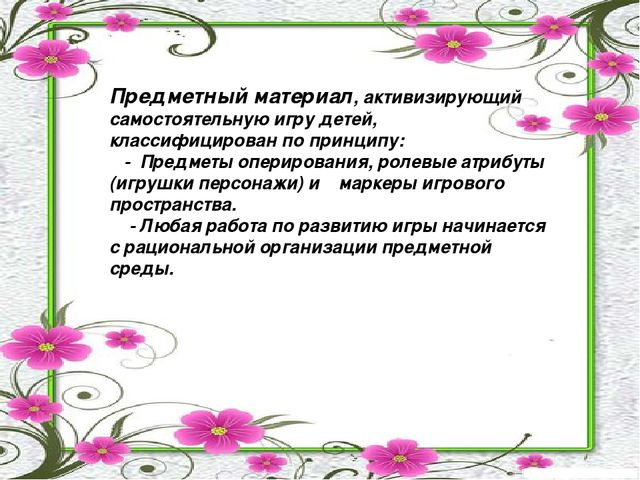 Предметный материал, активизирующий самостоятельную игру детей, классифицирован по принципу:

- Предметы оперирования, ролевые атрибуты (игрушки персонажи) и маркеры игрового пространства.

- Любая работа по развитию игры начинается с рациональной организации предметной среды.